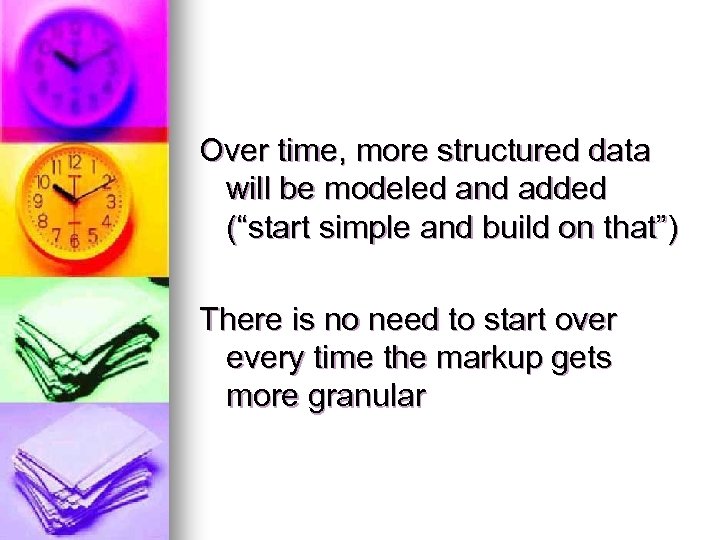 Over time, more structured data will be modeled and added (“start simple and build on that”)

There is no need to start over every time the markup gets more granular